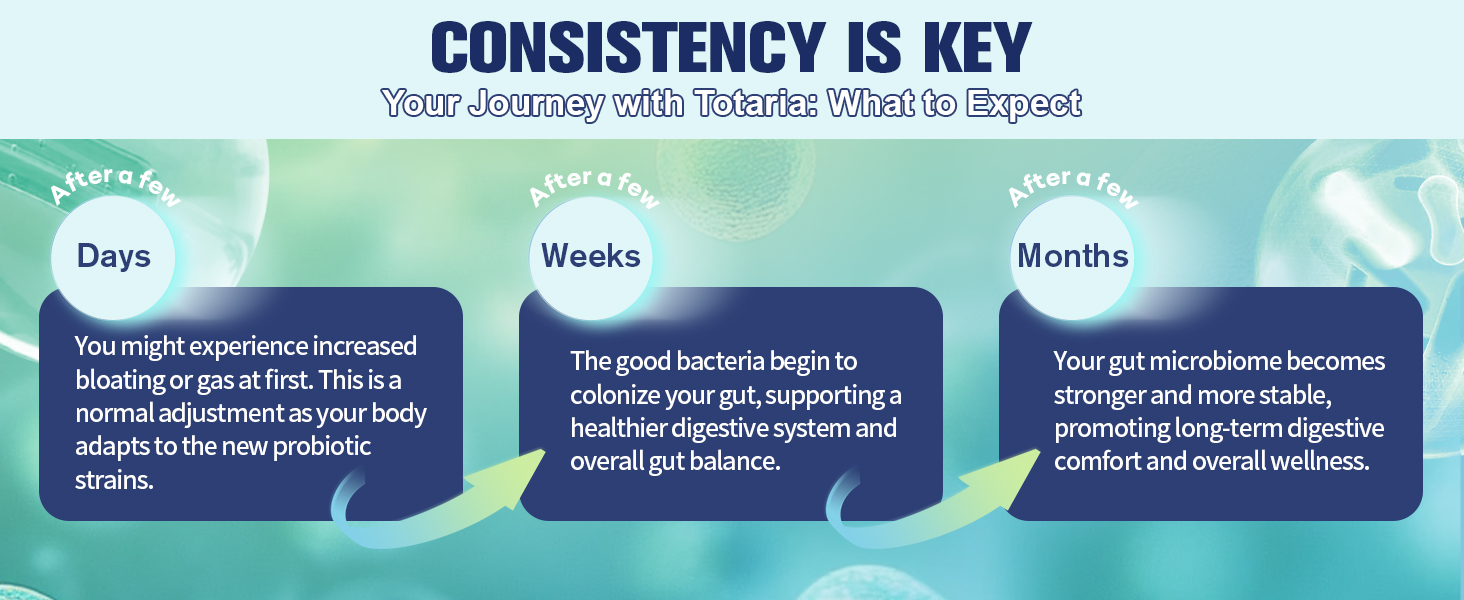 CONSISTENCY IS KEY

Your Journey with Totaria: What to Expect

After a few

Days

You might experience increased bloating or gas at first. This is a normal adjustment as your body adapts to the new probiotic strains.

After a few

Weeks

The good bacteria begin to colonize your gut, supporting a healthier digestive system and overall gut balance.

After a few

Months

Your gut microbiome becomes stronger and more stable, promoting long-term digestive comfort and overall wellness.